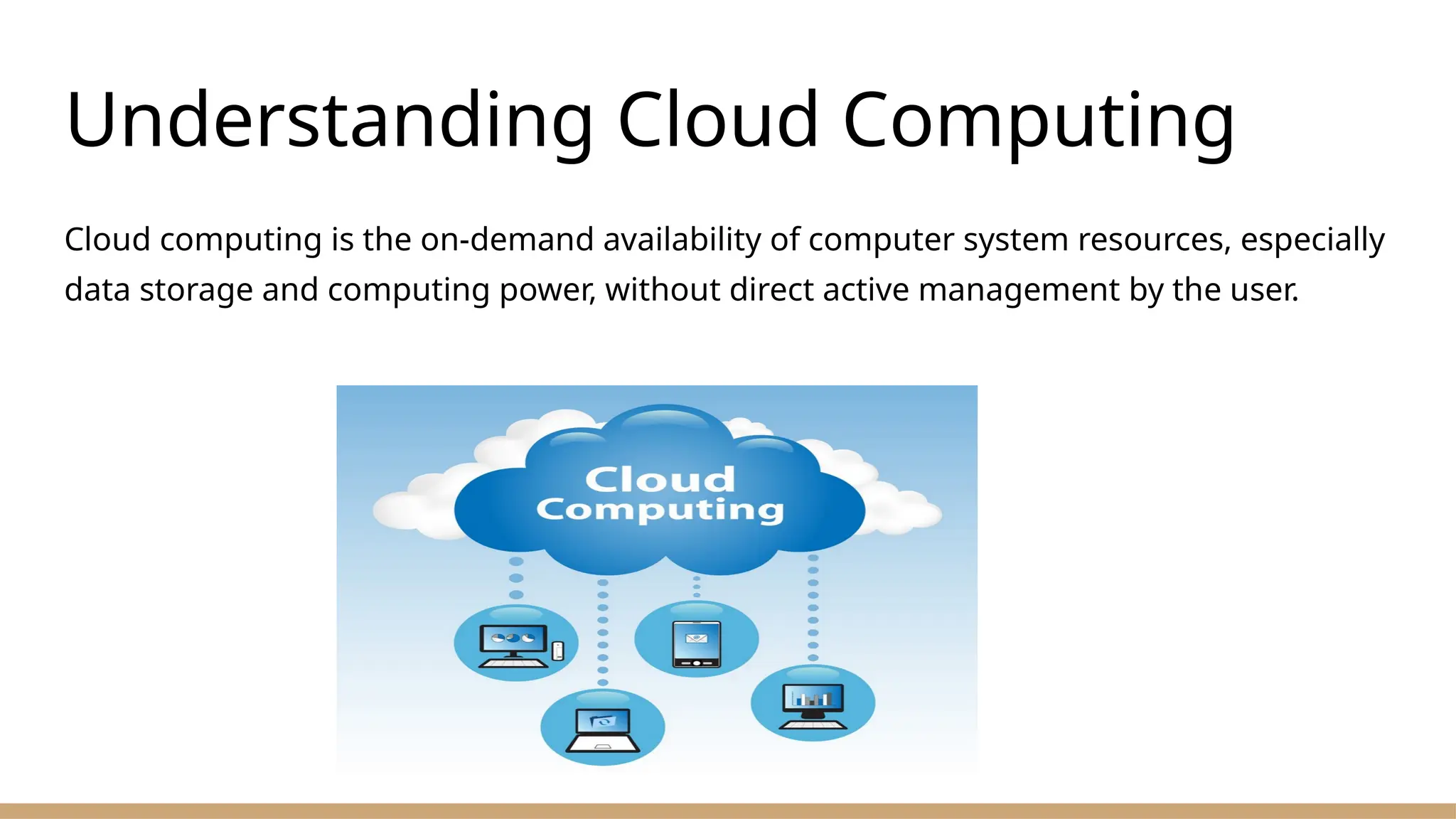 Understanding Cloud Computing

Cloud computing is the on-demand availability of computer system resources, especially data storage and computing power, without direct active management by the user.

Cloud Computing